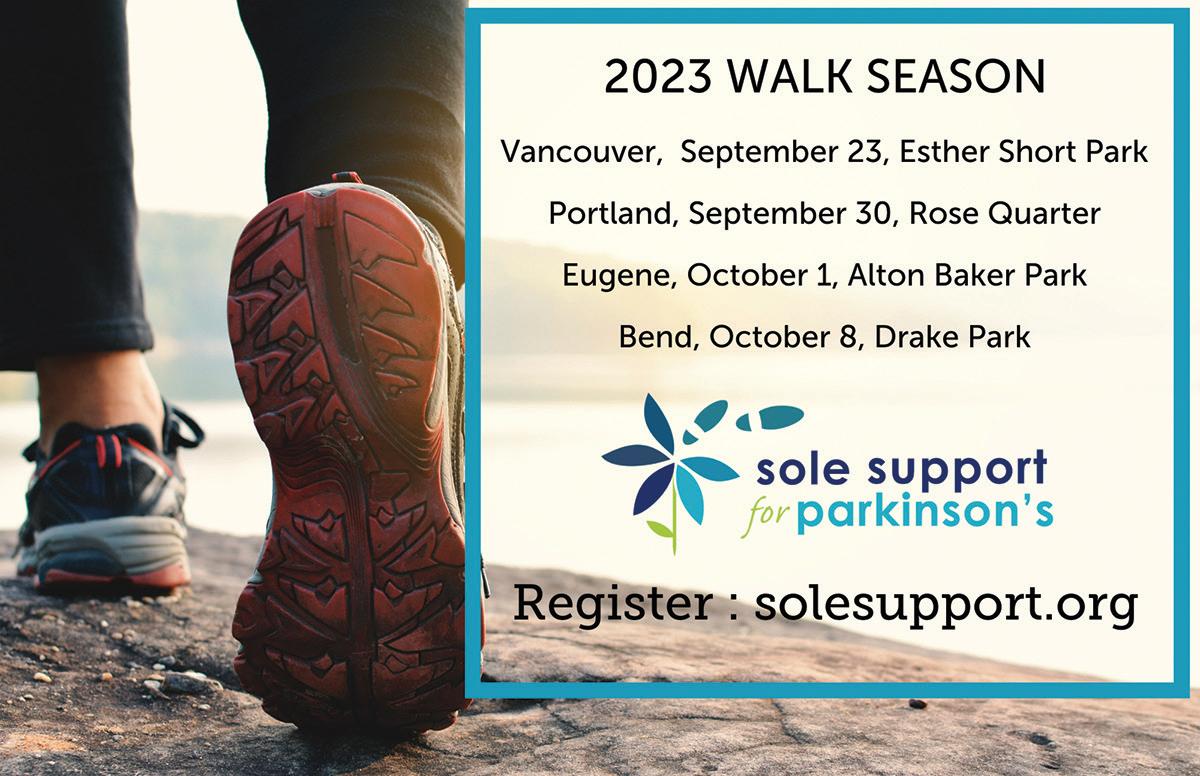 2023 WALK SEASON

Vancouver,  September 23, Esther Short Park

Portland, September 30, Rose Quarter

Eugene, October 1, Alton Baker Park

Bend, October 8, Drake Park

sole support for parkinson's

Register : solesupport.org